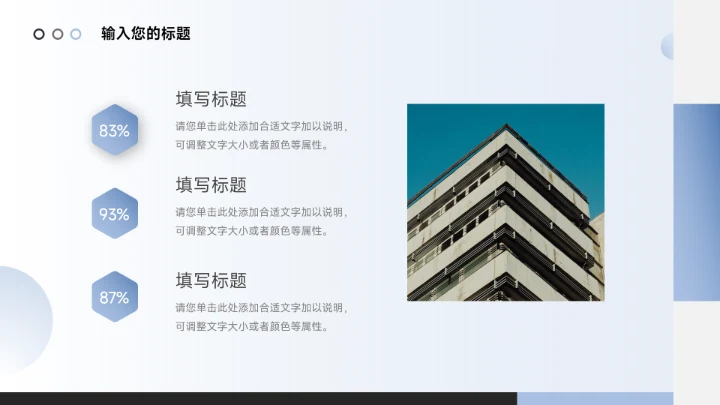 输入您的标题

83%

填写标题

请您单击此处添加合适文字加以说明，可调整文字大小或者颜色等属性。

93%

填写标题

请您单击此处添加合适文字加以说明，可调整文字大小或者颜色等属性。

87%

填写标题

请您单击此处添加合适文字加以说明，可调整文字大小或者颜色等属性。